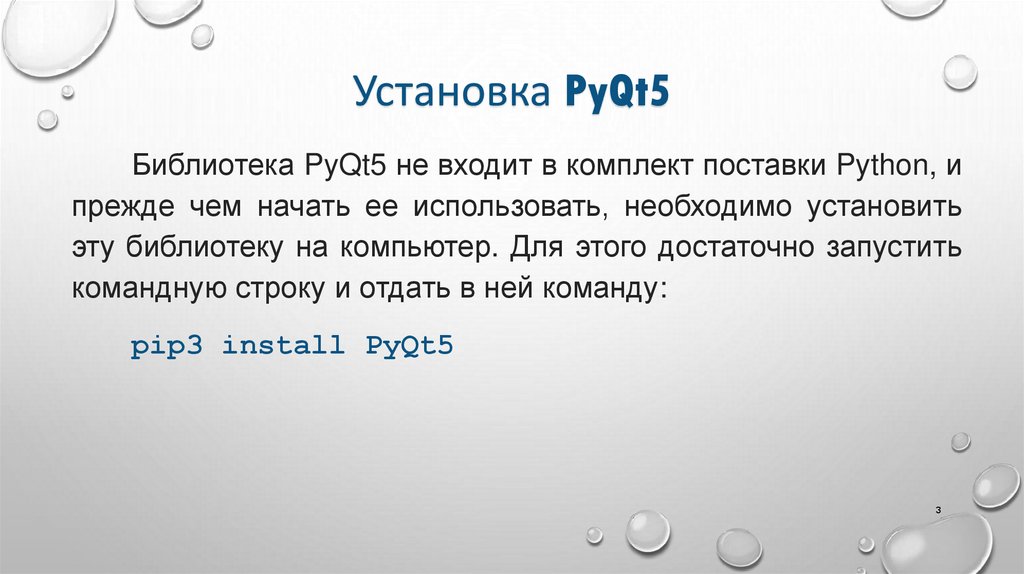 Установка PyQt5

Библиотека PyQt5 не входит в комплект поставки Python, и прежде чем начать ее использовать, необходимо установить эту библиотеку на компьютер. Для этого достаточно запустить командную строку и отдать в ней команду:

pip3 install PyQt5

3